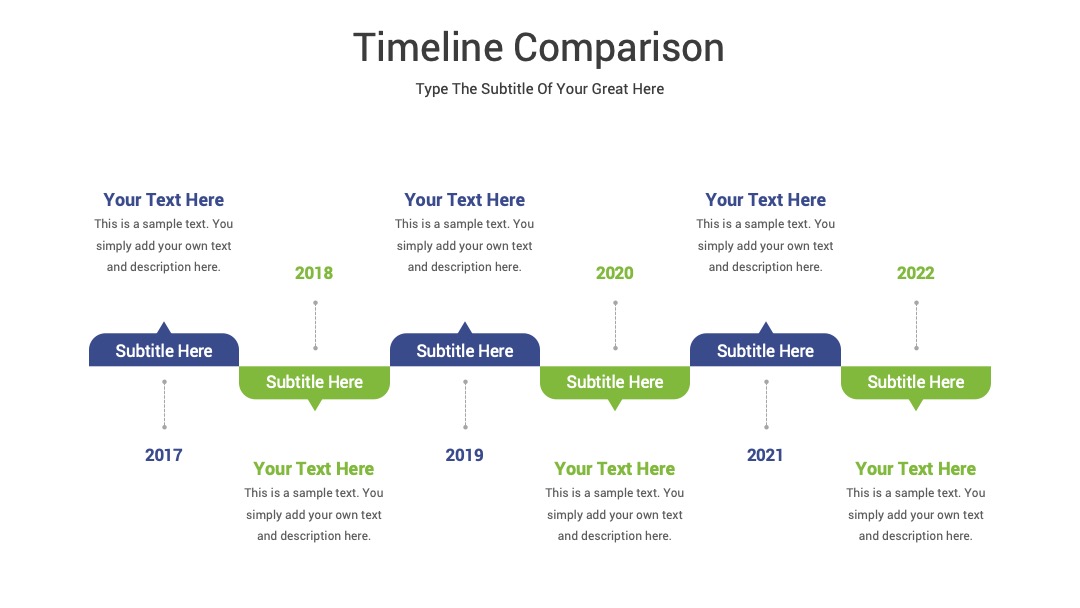 Timeline Comparison
Type The Subtitle Of Your Great Here

Your Text Here
This is a sample text. You simply add your own text and description here.

Subtitle Here

2017

2018

Subtitle Here

Your Text Here
This is a sample text. You simply add your own text and description here.

Your Text Here
This is a sample text. You simply add your own text and description here.

Subtitle Here

2019

2020

Subtitle Here

Your Text Here
This is a sample text. You simply add your own text and description here.

Your Text Here
This is a sample text. You simply add your own text and description here.

Subtitle Here

2021

2022

Subtitle Here

Your Text Here
This is a sample text. You simply add your own text and description here.